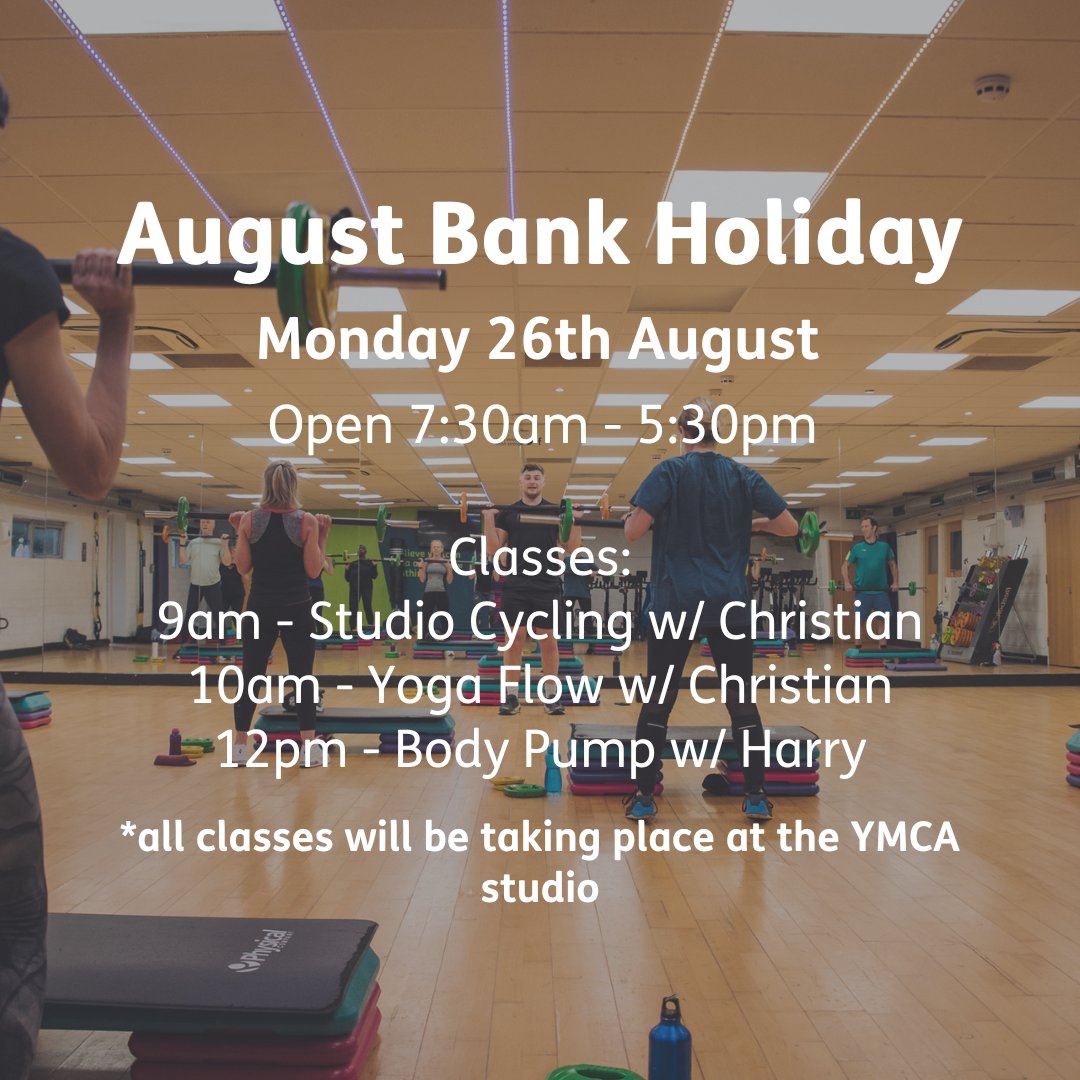 August Bank Holiday

Monday 26th August

Open 7:30am - 5:30pm

Classes:
9am - Studio Cycling w/ Christian
10am - Yoga Flow w/ Christian
12pm - Body Pump w/ Harry

*all classes will be taking place at the YMCA studio

Physical